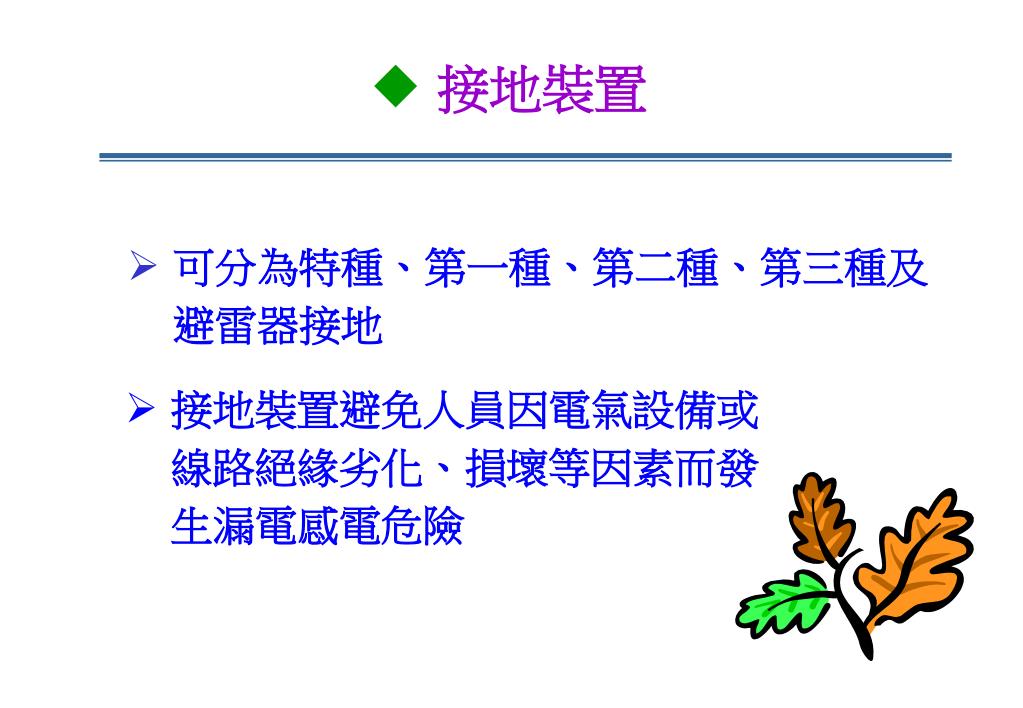 ◆ 接地裝置

➢ 可分為特種、第一種、第二種、第三種及避雷器接地

➢ 接地裝置避免人員因電氣設備或線路絕緣劣化、損壞等因素而發生漏電感電危險